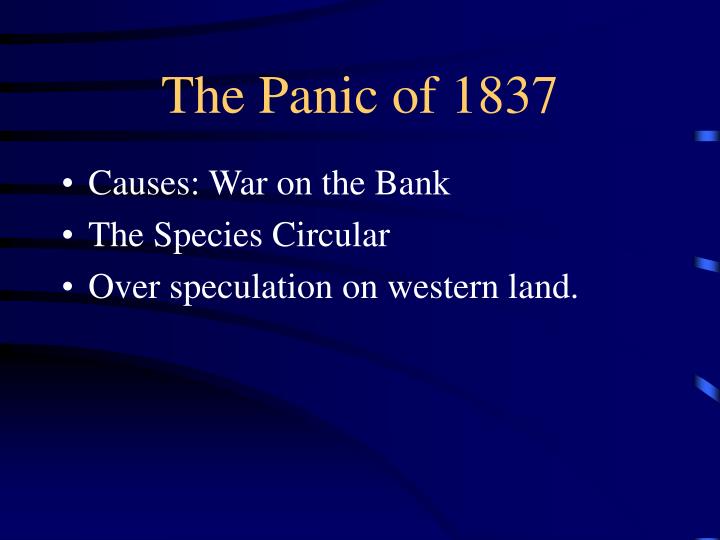 The Panic of 1837

• Causes: War on the Bank
• The Species Circular
• Over speculation on western land.